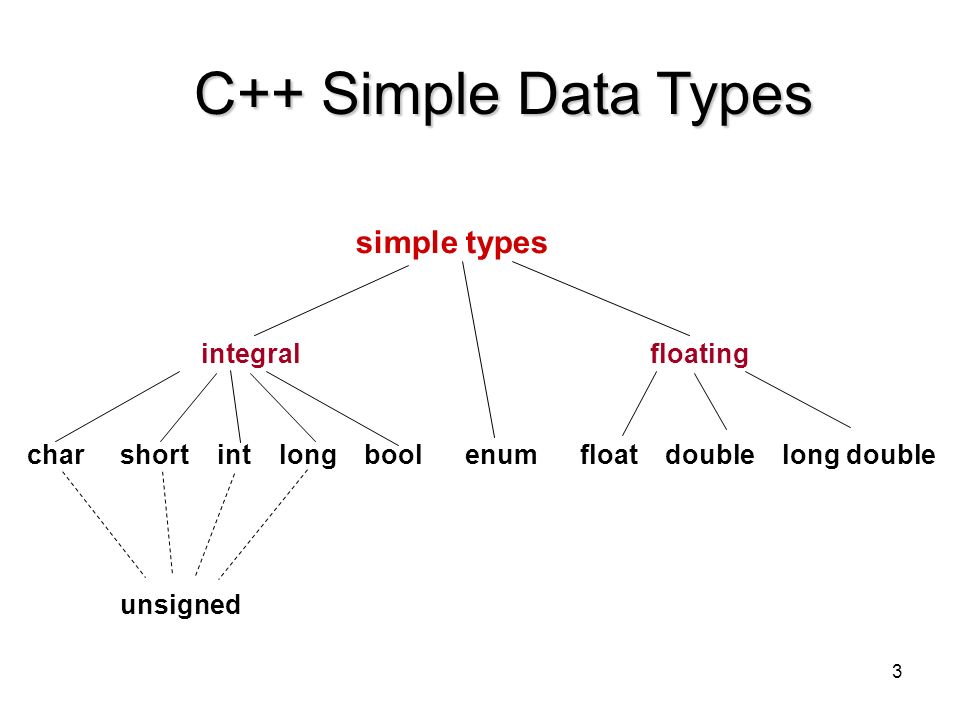 C++ Simple Data Types

simple types

integral

floating

char short int long bool enum float double long double

unsigned

3